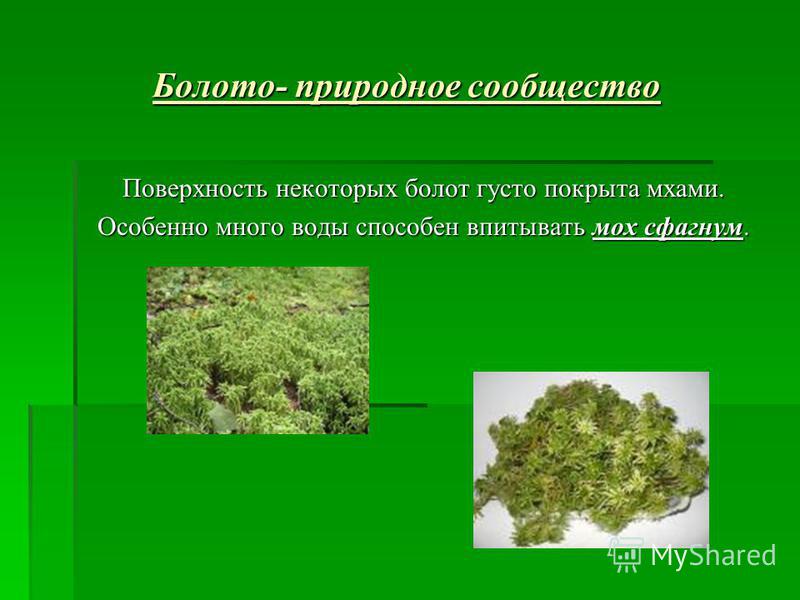 Болото- природное сообщество

Поверхность некоторых болот густо покрыта мхами. Особенно много воды способен впитывать мох сфагнум.

MyShared